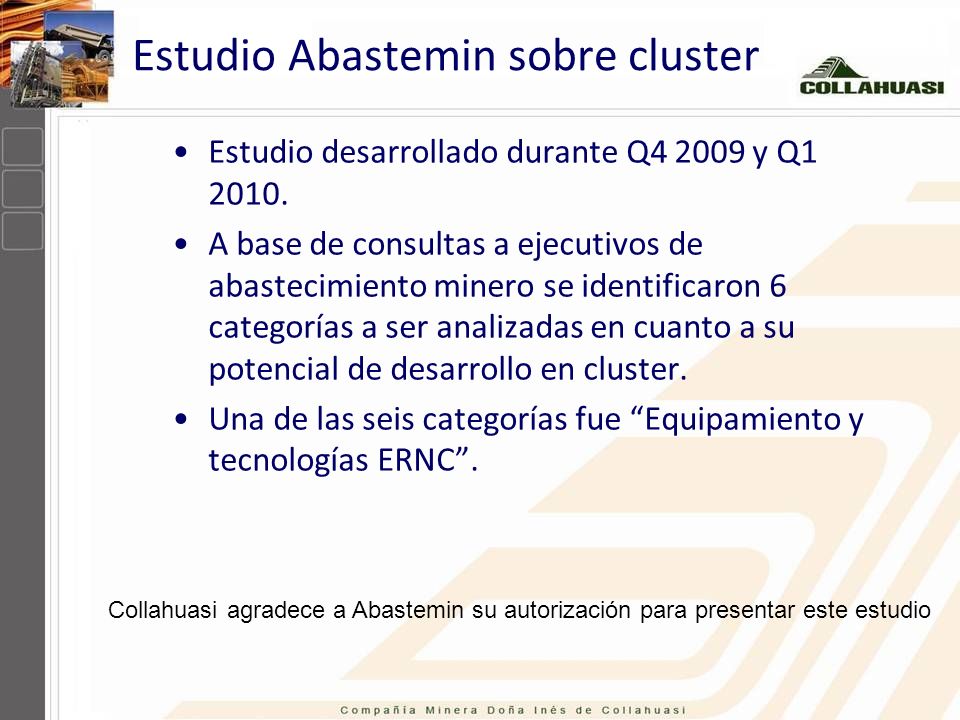 Estudio Abastemin sobre cluster

COLLAHUASI

• Estudio desarrollado durante Q4 2009 y Q1 2010.
• A base de consultas a ejecutivos de abastecimiento minero se identificaron 6 categorías a ser analizadas en cuanto a su potencial de desarrollo en cluster.
• Una de las seis categorías fue “Equipamiento y tecnologías ERNC”.

Collahuasi agradece a Abastemin su autorización para presentar este estudio

Compañía Minera Doña Inés de Collahuasi